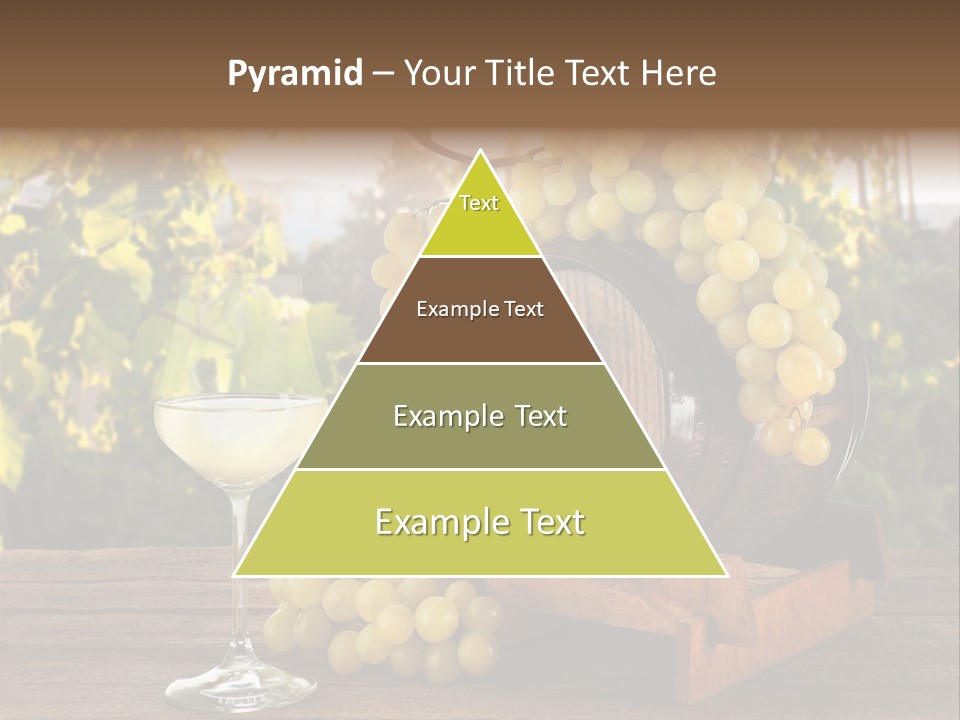 Pyramid – Your Title Text Here

Text

Example Text

Example Text

Example Text